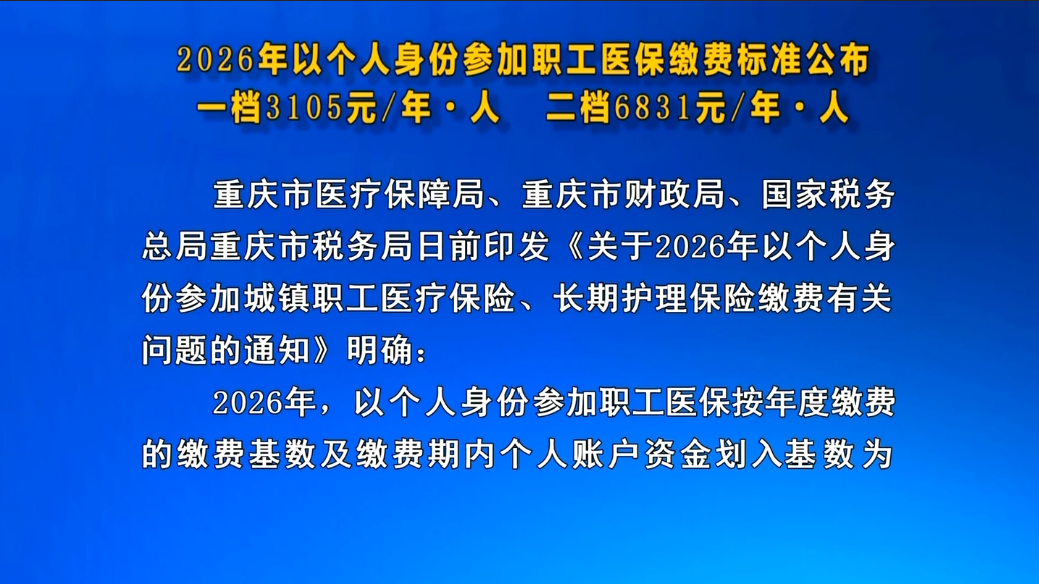 2026年以个人身份参加职工医保缴费标准公布
一档3105元/年·人　二档6831元/年·人

重庆市医疗保障局、重庆市财政局、国家税务总局重庆市税务局日前印发《关于2026年以个人身份参加城镇职工医疗保险、长期护理保险缴费有关问题的通知》明确：

2026年，以个人身份参加职工医保按年度缴费的缴费基数及缴费期内个人账户资金划入基数为